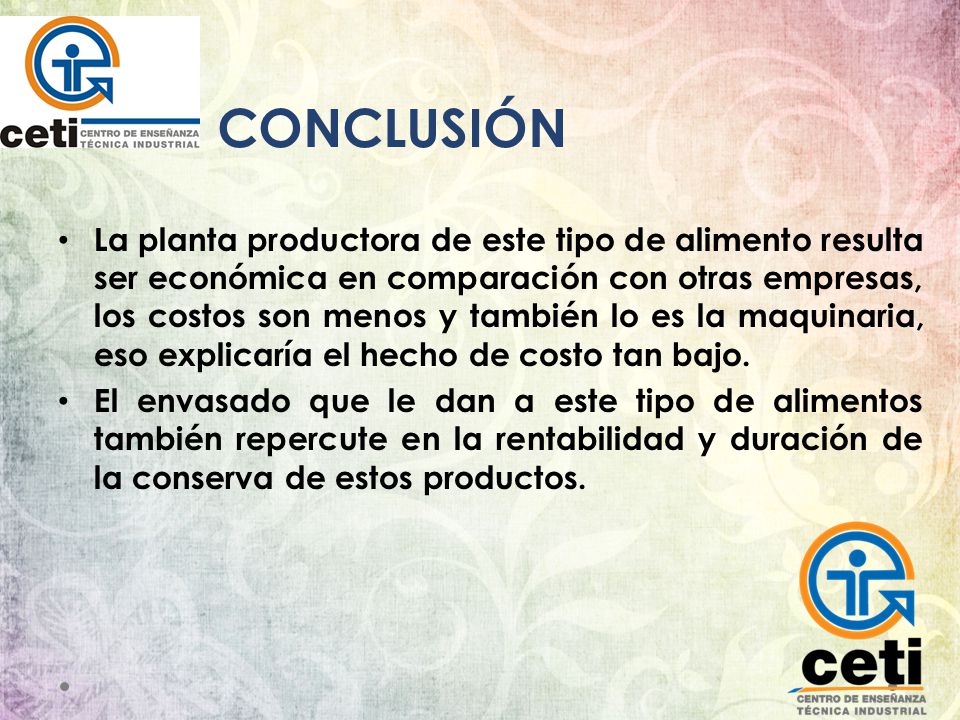 ceti CENTRO DE ENSEÑANZA TÉCNICA INDUSTRIAL

CONCLUSIÓN

• La planta productora de este tipo de alimento resulta ser económica en comparación con otras empresas, los costos son menos y también lo es la maquinaria, eso explicaría el hecho de costo tan bajo.

• El envasado que le dan a este tipo de alimentos también repercute en la rentabilidad y duración de la conserva de estos productos.

ceti CENTRO DE ENSEÑANZA TÉCNICA INDUSTRIAL